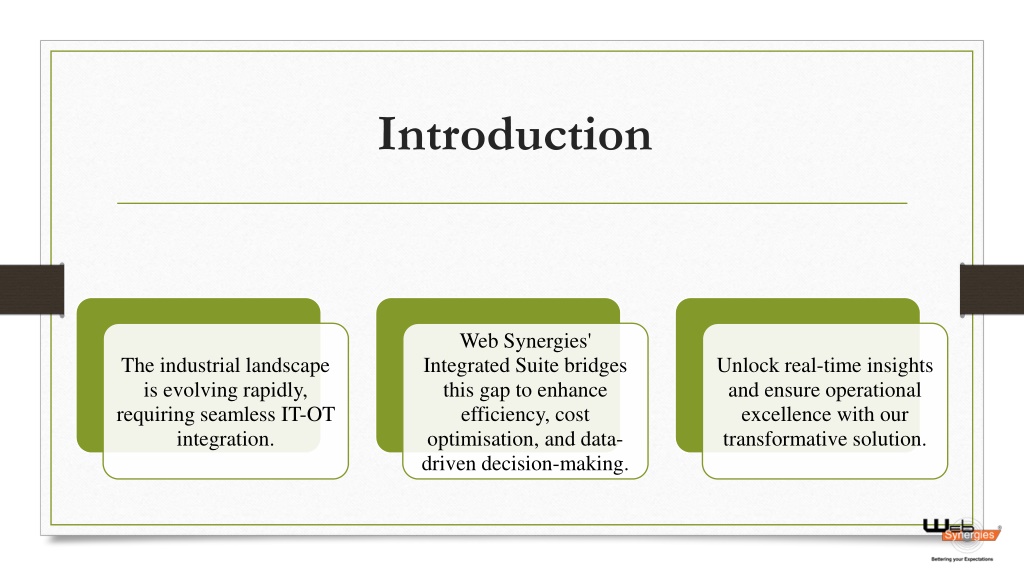 Introduction

The industrial landscape is evolving rapidly, requiring seamless IT-OT integration.

Web Synergies' Integrated Suite bridges this gap to enhance efficiency, cost optimisation, and data-driven decision-making.

Unlock real-time insights and ensure operational excellence with our transformative solution.

Web Synergies
Bettering your Expectations